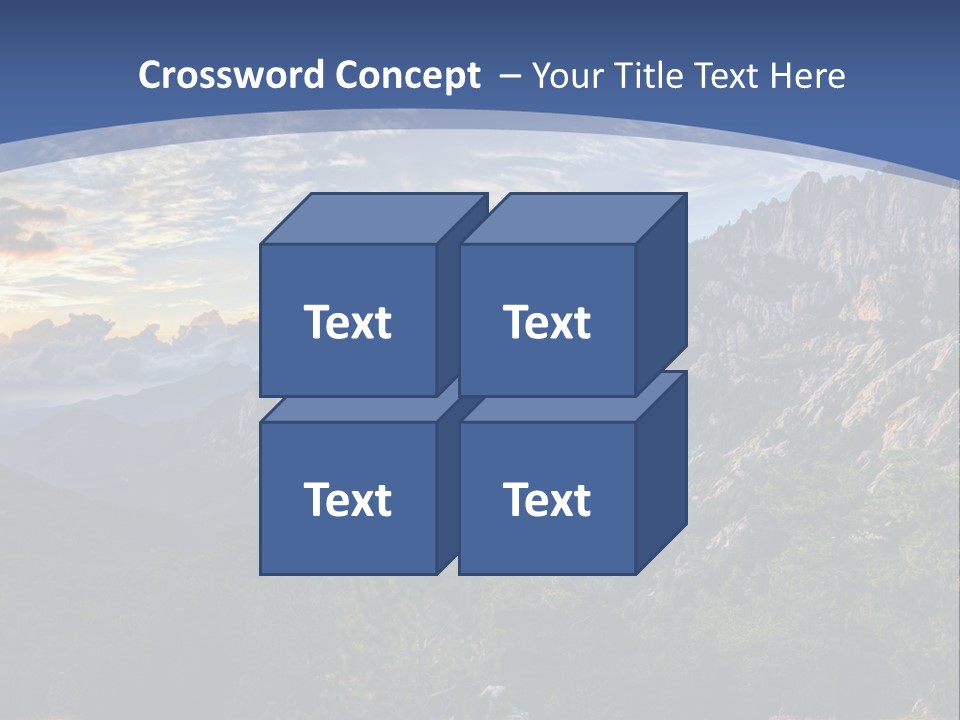 Crossword Concept – Your Title Text Here

Text

Text

Text

Text